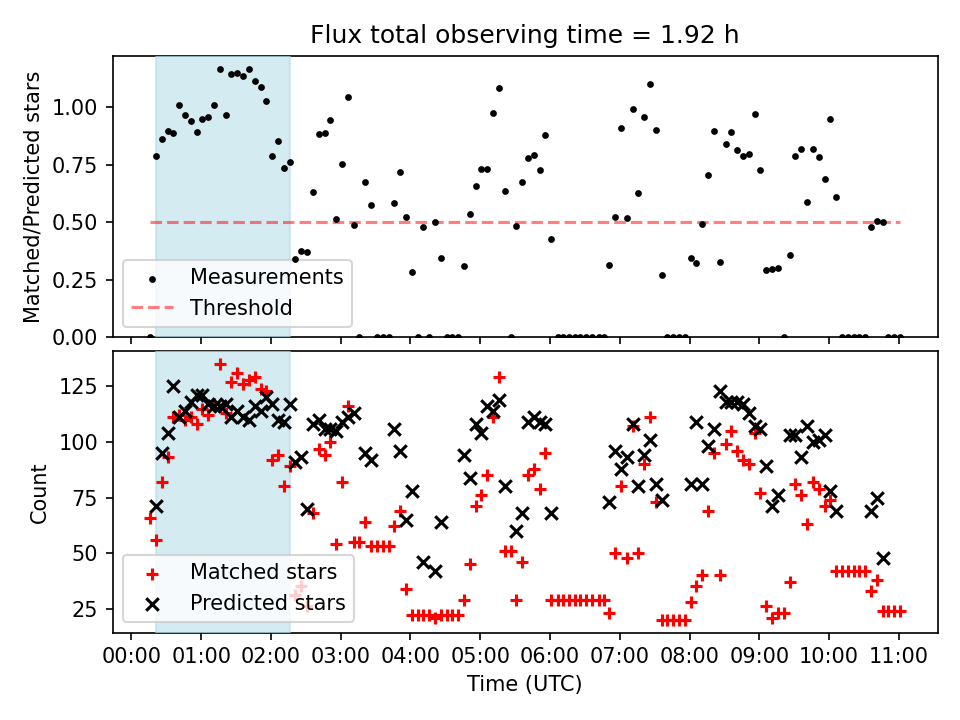 Flux total observing time = 1.92 h

Matched/Predicted stars

1.00
0.75
0.50
0.25
0.00

Measurements
Threshold

Count

125
100
75
50
25

Matched stars
Predicted stars

00:00 01:00 02:00 03:00 04:00 05:00 06:00 07:00 08:00 09:00 10:00 11:00

Time (UTC)